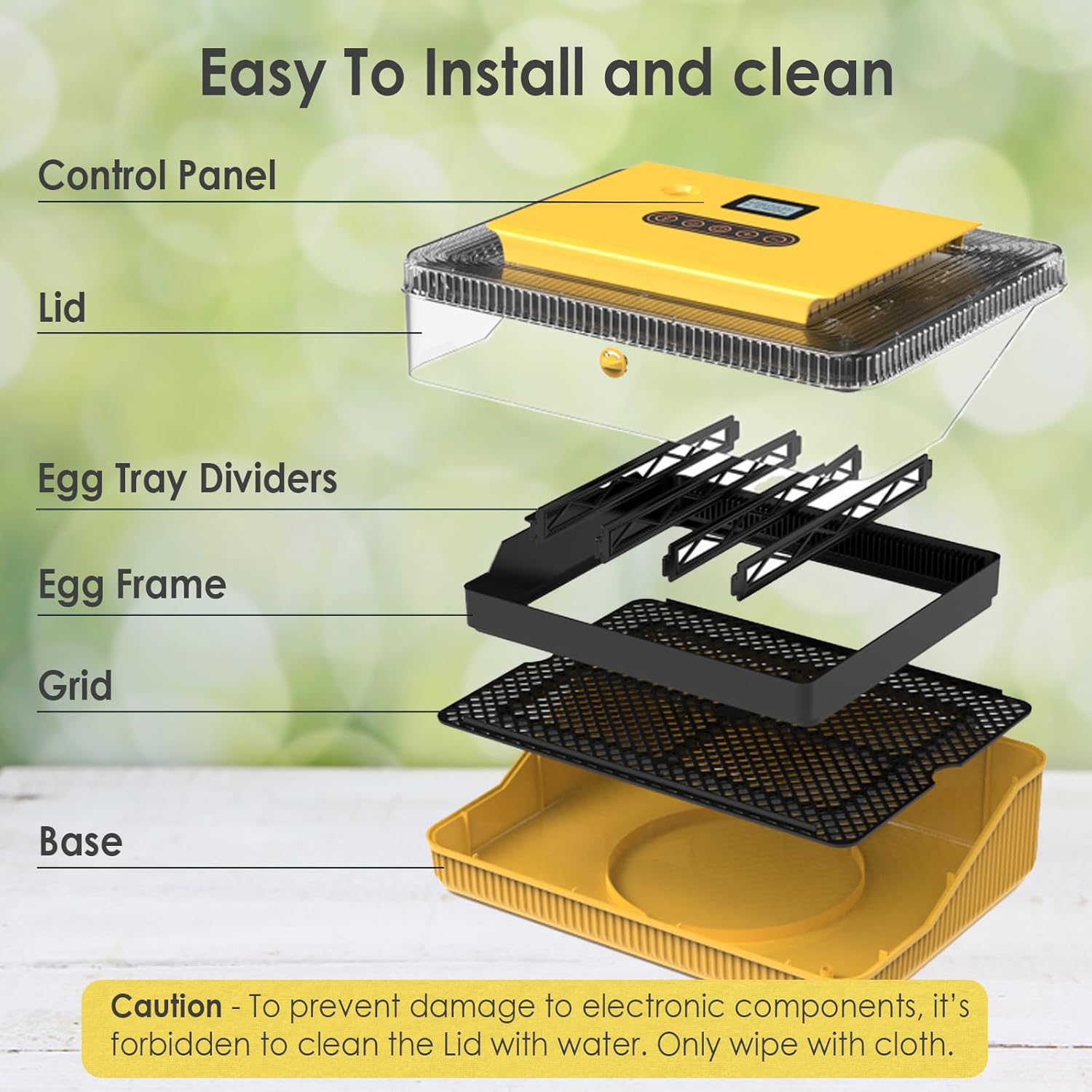 Easy To Install and clean

Control Panel

Lid

Egg Tray Dividers

Egg Frame

Grid

Base

Caution - To prevent damage to electronic components, it's forbidden to clean the Lid with water. Only wipe with cloth.